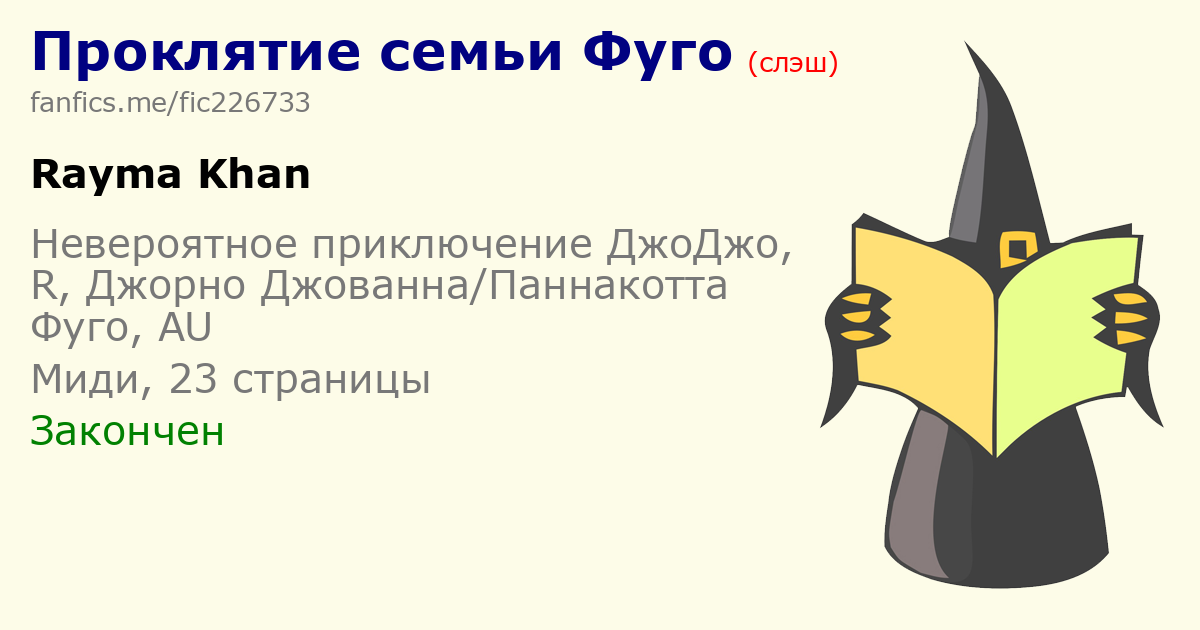 Проклятие семьи Фуго (слэш)

fanfics.me/fic226733

Rayma Khan

Невероятное приключение ДжоДжо, R, Джорно Джованна/Паннакотта Фуго, AU

Миди, 23 страницы

Закончен